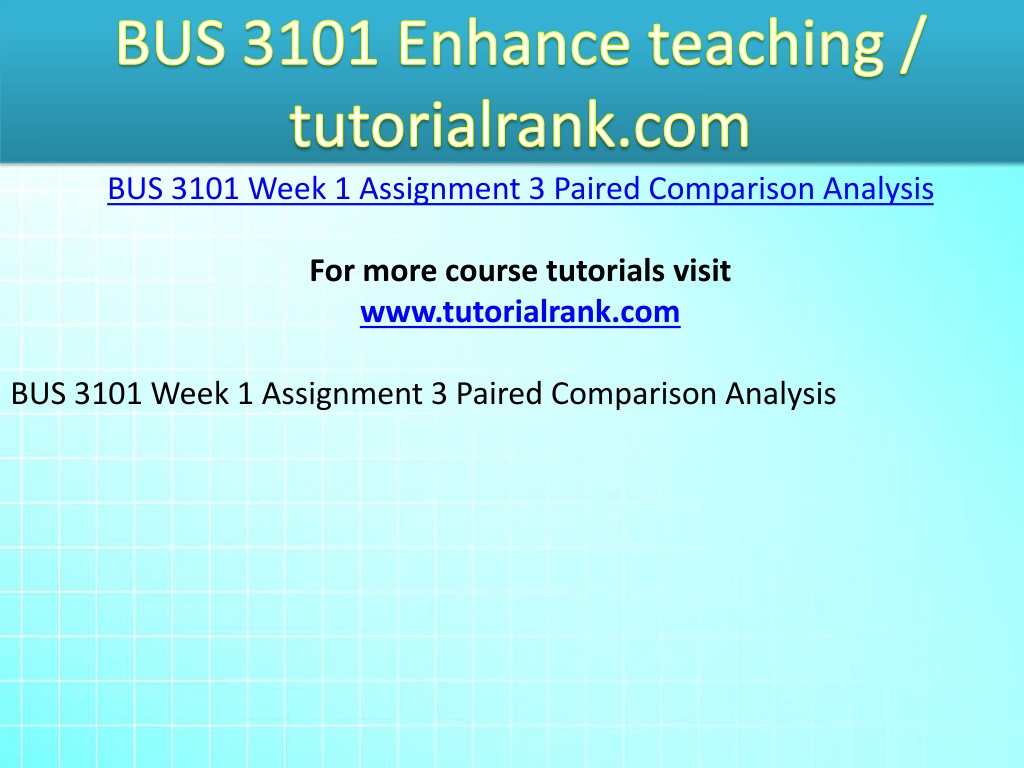 BUS 3101 Enhance teaching / tutorialrank.com

BUS 3101 Week 1 Assignment 3 Paired Comparison Analysis

For more course tutorials visit
www.tutorialrank.com

BUS 3101 Week 1 Assignment 3 Paired Comparison Analysis